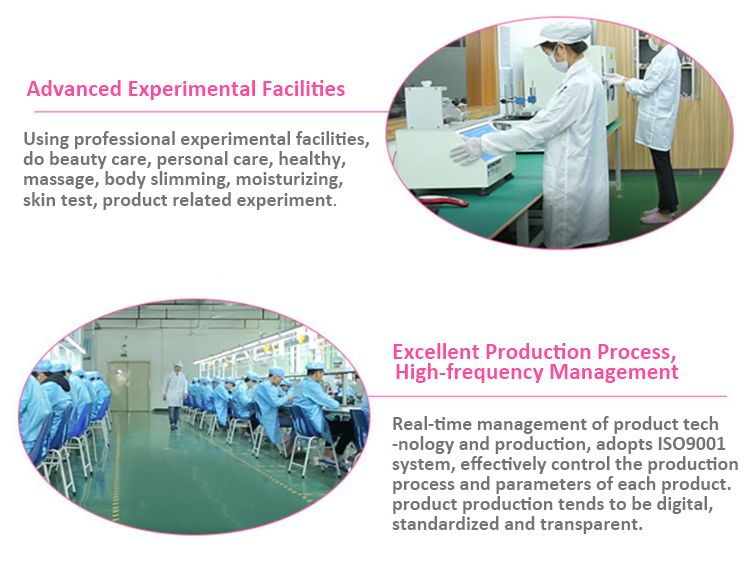 Advanced Experimental Facilities

Using professional experimental facilities, do beauty care, personal care, healthy, massage, body slimming, moisturizing, skin test, product related experiment.

Excellent Production Process, High-frequency Management

Real-time management of product tech -nology and production, adopts ISO9001 system, effectively control the production process and parameters of each product. product production tends to be digital, standardized and transparent.